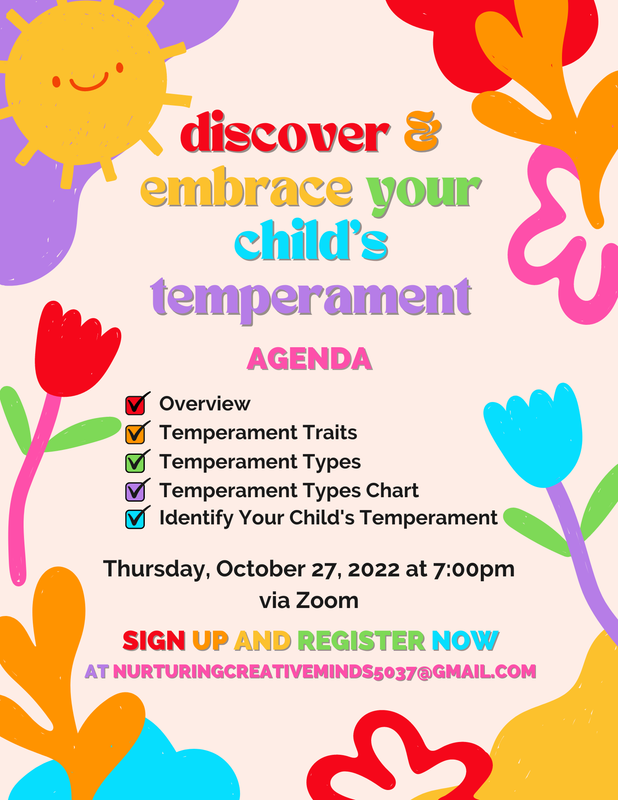 discover & embrace your child's temperament

AGENDA

Overview
Temperament Traits
Temperament Types
Temperament Types Chart
Identify Your Child's Temperament

Thursday, October 27, 2022 at 7:00pm
via Zoom

SIGN UP AND REGISTER NOW
AT NURTURINGCREATIVEMINDS5037@GMAIL.COM